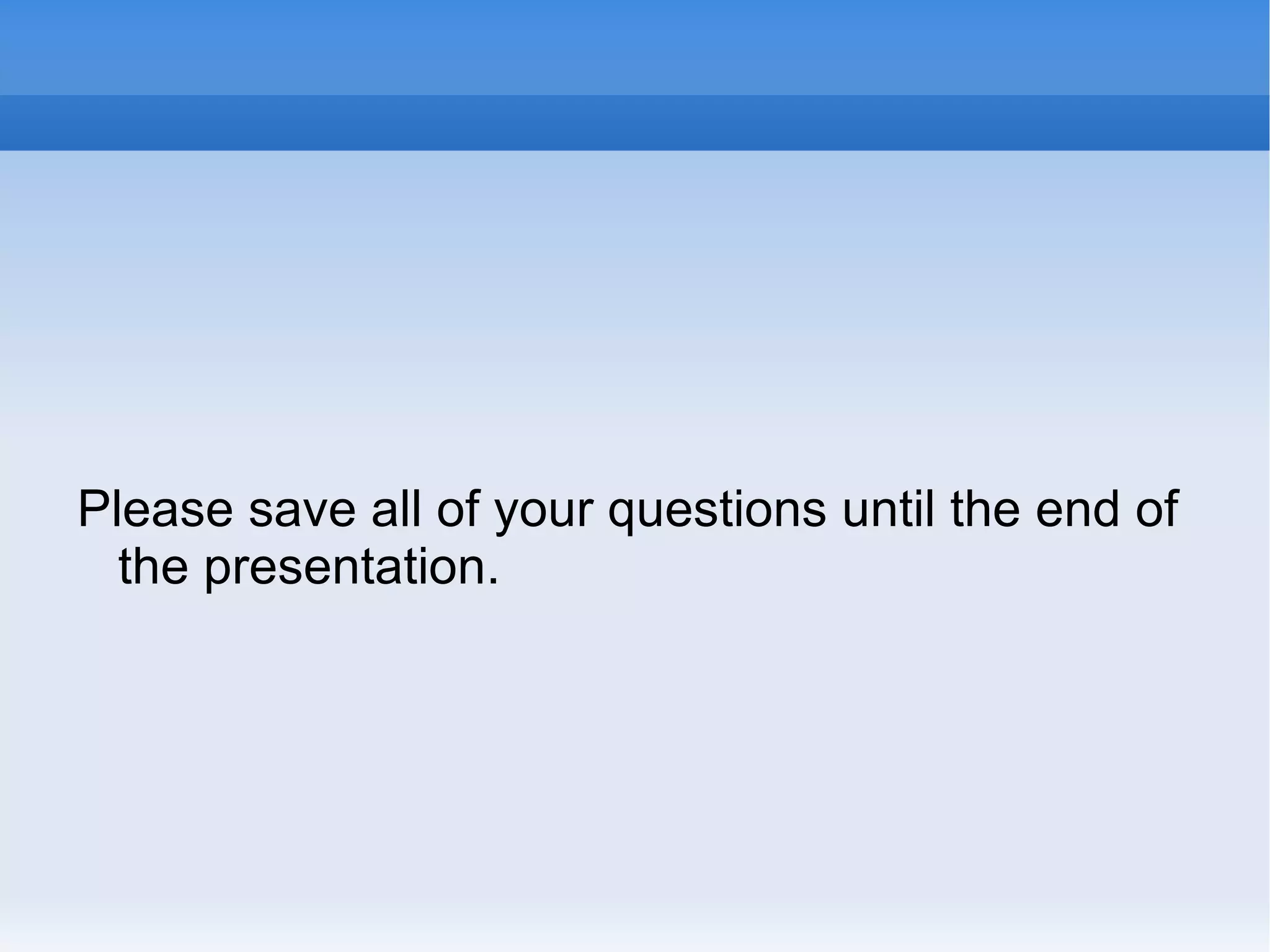 Please save all of your questions until the end of the presentation.